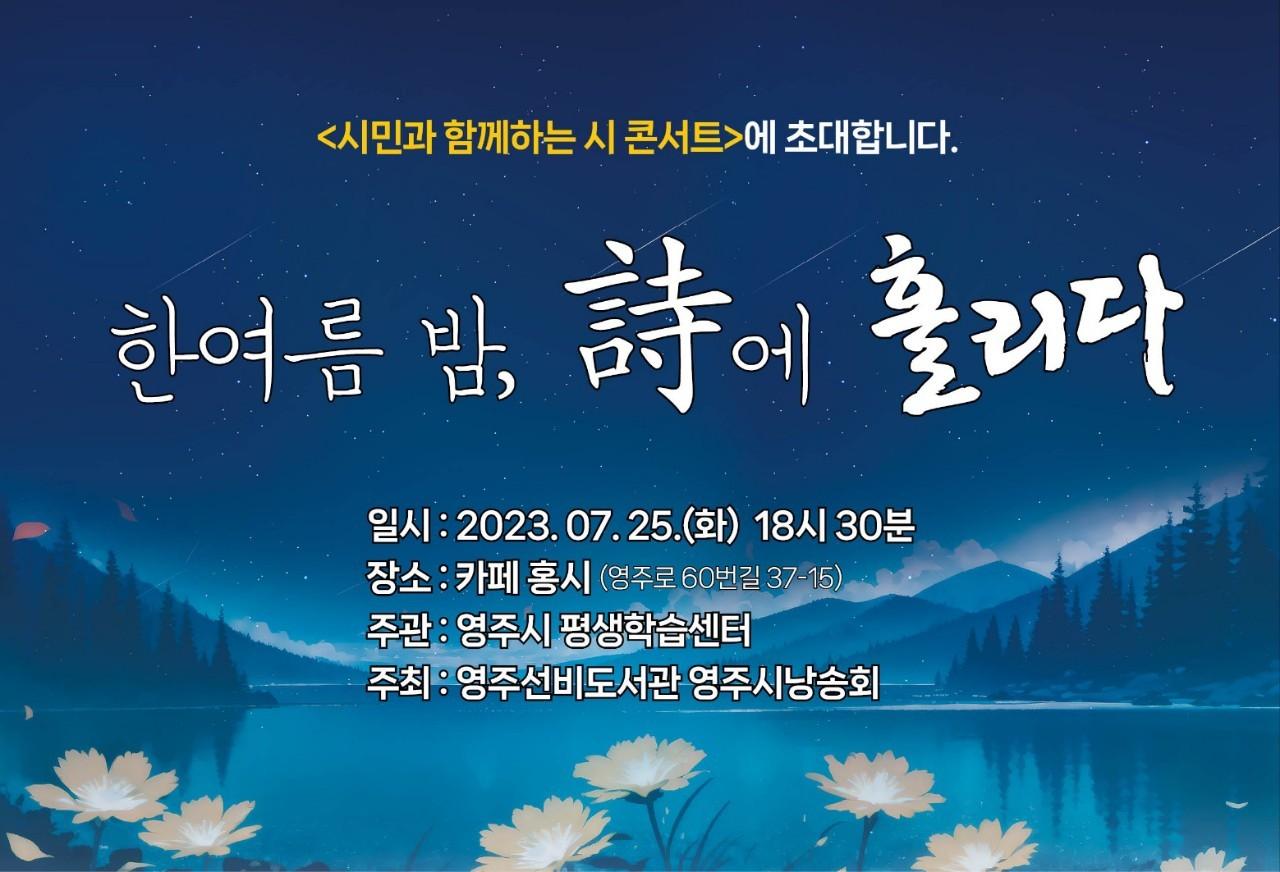 <시민과 함께하는 시 콘서트>에 초대합니다.

한여름 밤, 詩에 홀리다

일시 : 2023. 07. 25.(화) 18시 30분
장소 : 카페 홍시 (영주로 60번길 37-15)
주관 : 영주시 평생학습센터
주최 : 영주선비도서관 영주시낭송회